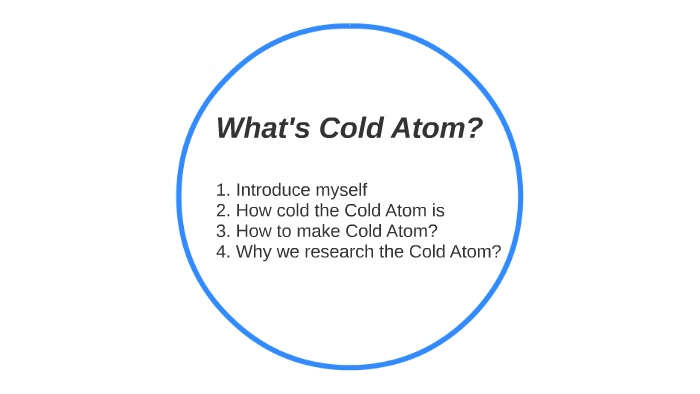 What's Cold Atom?

1. Introduce myself
2. How cold the Cold Atom is
3. How to make Cold Atom?
4. Why we research the Cold Atom?